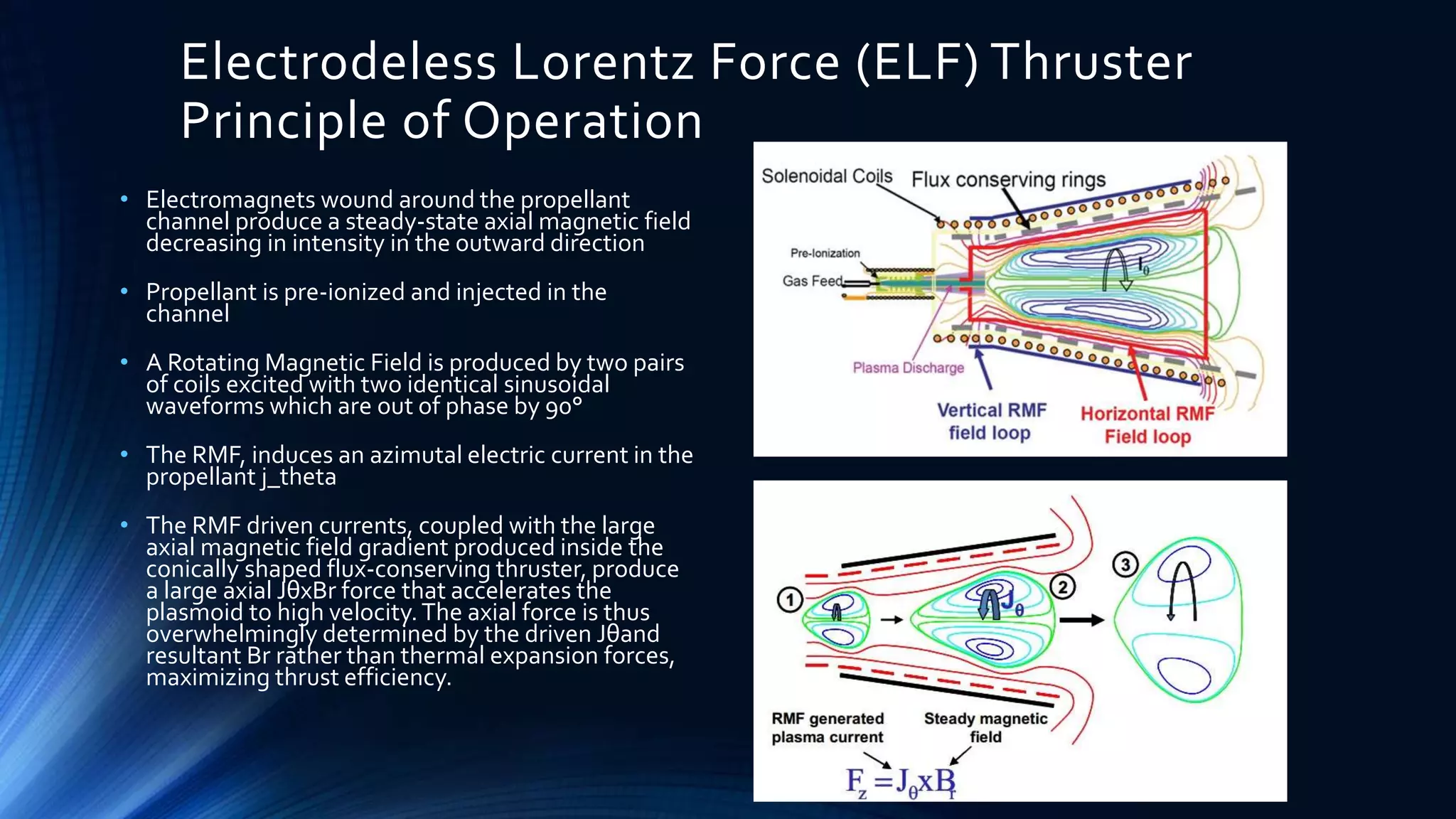 Electrodeless Lorentz Force (ELF) Thruster Principle of Operation

• Electromagnets wound around the propellant channel produce a steady-state axial magnetic field decreasing in intensity in the outward direction

• Propellant is pre-ionized and injected in the channel

• A Rotating Magnetic Field is produced by two pairs of coils excited with two identical sinusoidal waveforms which are out of phase by 90°

• The RMF, induces an azimutal electric current in the propellant j_theta

• The RMF driven currents, coupled with the large axial magnetic field gradient produced inside the conically shaped flux-conserving thruster, produce a large axial JθxBr force that accelerates the plasmoid to high velocity. The axial force is thus overwhelmingly determined by the driven Jθand resultant Br rather than thermal expansion forces, maximizing thrust efficiency.

Solenoidal Coils
Flux conserving rings
Pre-Ionization
Gas Feed
$I_\theta$
Plasma Discharge
Vertical RMF field loop
Horizontal RMF Field loop

1
2
3
$J_\theta$
RMF generated plasma current
Steady magnetic field
$F_z = J_\theta x B_r$